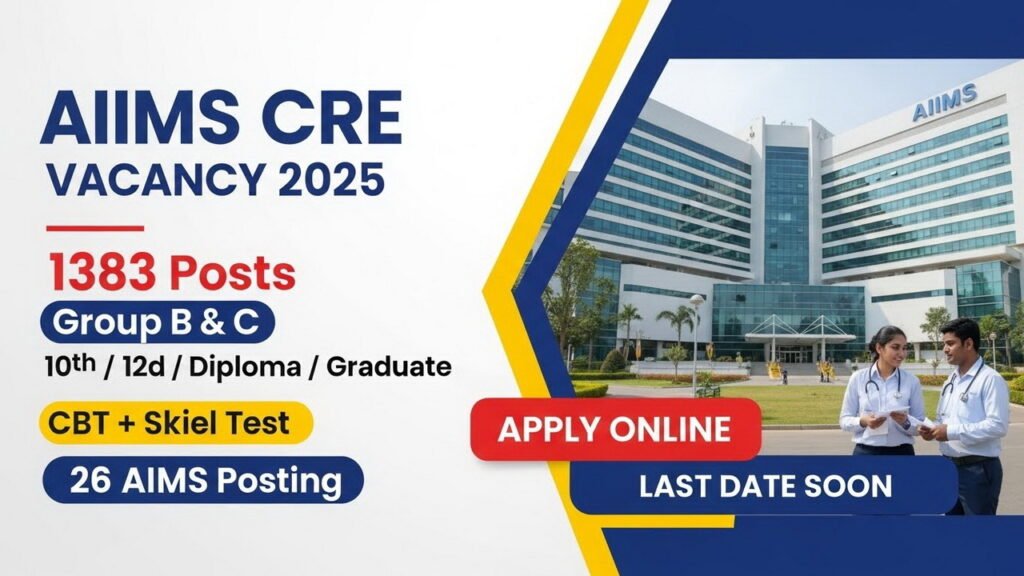 AIIMS CRE
VACANCY 2025

1383 Posts
Group B & C
10th / 12d / Diploma / Graduate
CBT + Skiel Test
26 AIMS Posting

AIIMS

APPLY ONLINE
LAST DATE SOON